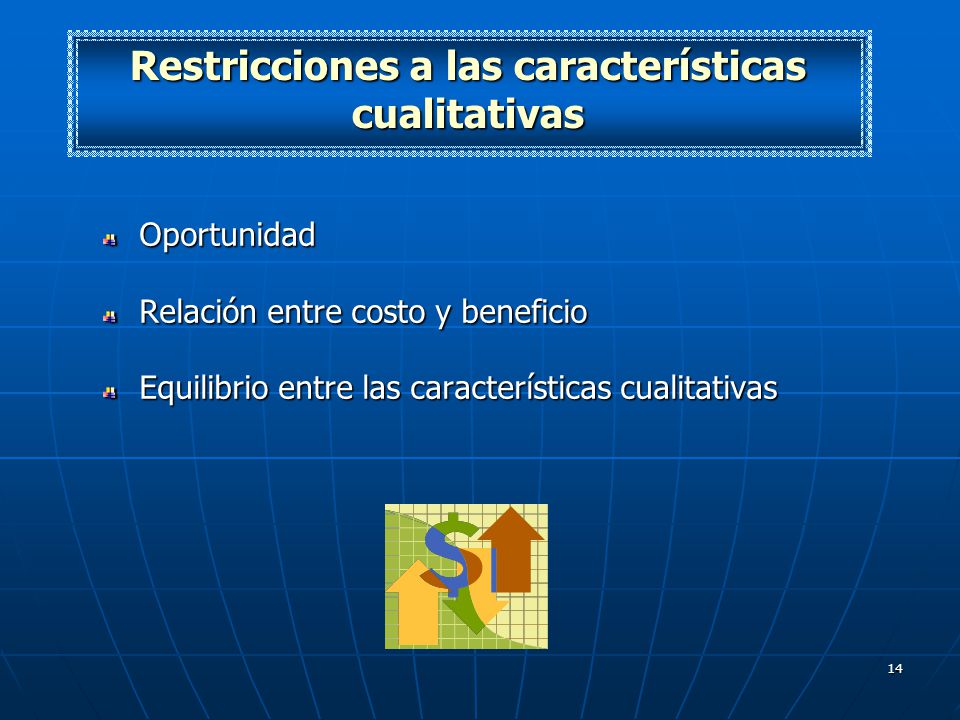 Restricciones a las características cualitativas

Oportunidad

Relación entre costo y beneficio

Equilibrio entre las características cualitativas

$

14